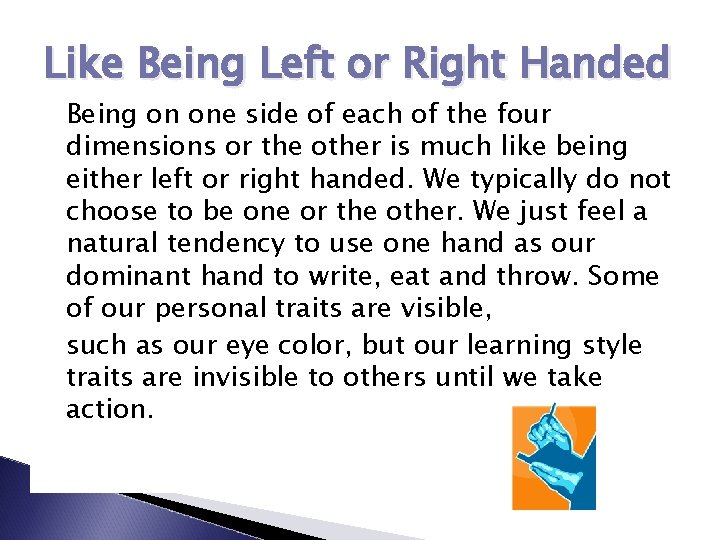 Like Being Left or Right Handed

Being on one side of each of the four dimensions or the other is much like being either left or right handed. We typically do not choose to be one or the other. We just feel a natural tendency to use one hand as our dominant hand to write, eat and throw. Some of our personal traits are visible,

such as our eye color, but our learning style traits are invisible to others until we take action.